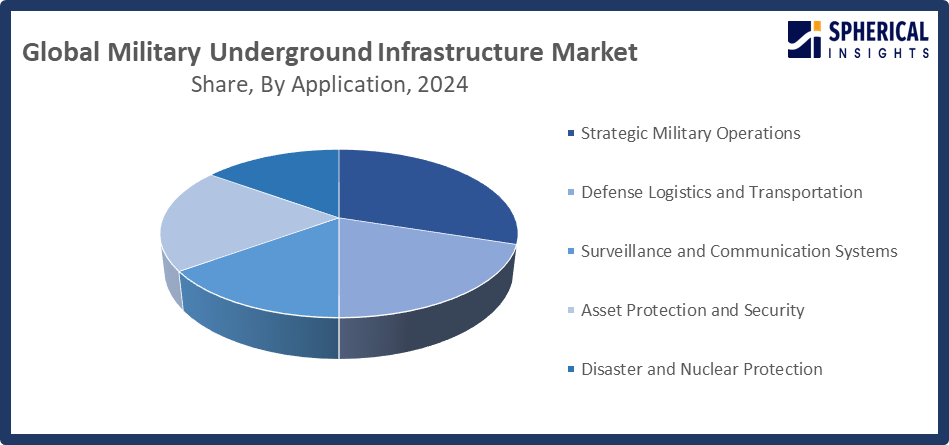 Global Military Underground Infrastructure Market
Share, By Application, 2024

SPHERICAL INSIGHTS

Strategic Military Operations
Defense Logistics and Transportation
Surveillance and Communication Systems
Asset Protection and Security
Disaster and Nuclear Protection